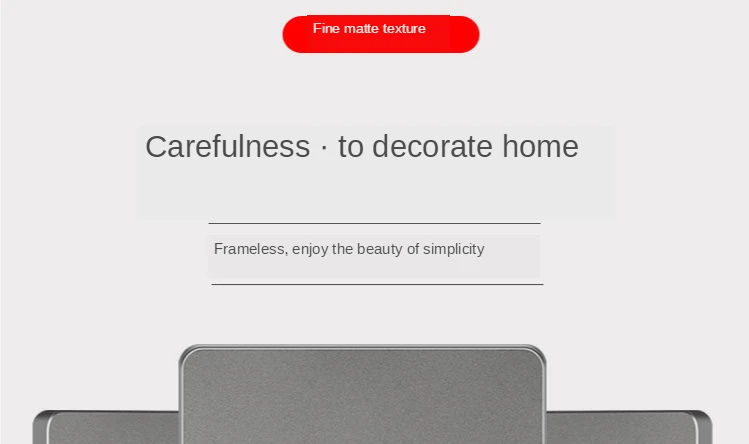 Fine matte texture

Carefulness · to decorate home

Frameless, enjoy the beauty of simplicity